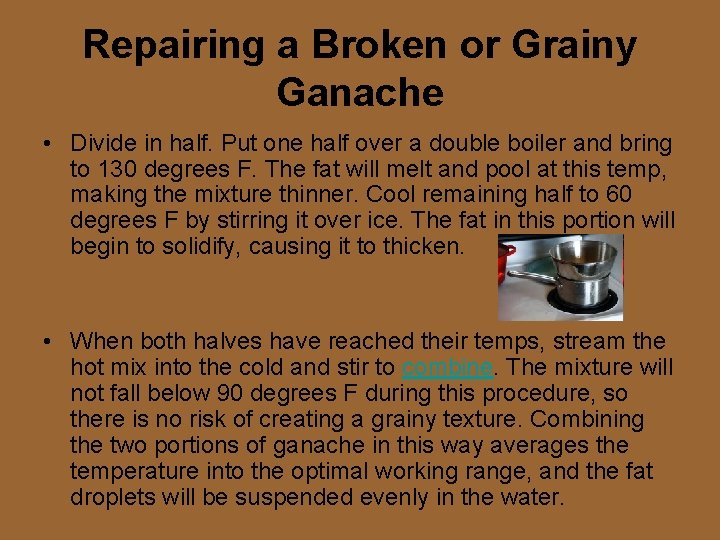 Repairing a Broken or Grainy Ganache

• Divide in half. Put one half over a double boiler and bring to 130 degrees F. The fat will melt and pool at this temp, making the mixture thinner. Cool remaining half to 60 degrees F by stirring it over ice. The fat in this portion will begin to solidify, causing it to thicken.

• When both halves have reached their temps, stream the hot mix into the cold and stir to combine. The mixture will not fall below 90 degrees F during this procedure, so there is no risk of creating a grainy texture. Combining the two portions of ganache in this way averages the temperature into the optimal working range, and the fat droplets will be suspended evenly in the water.